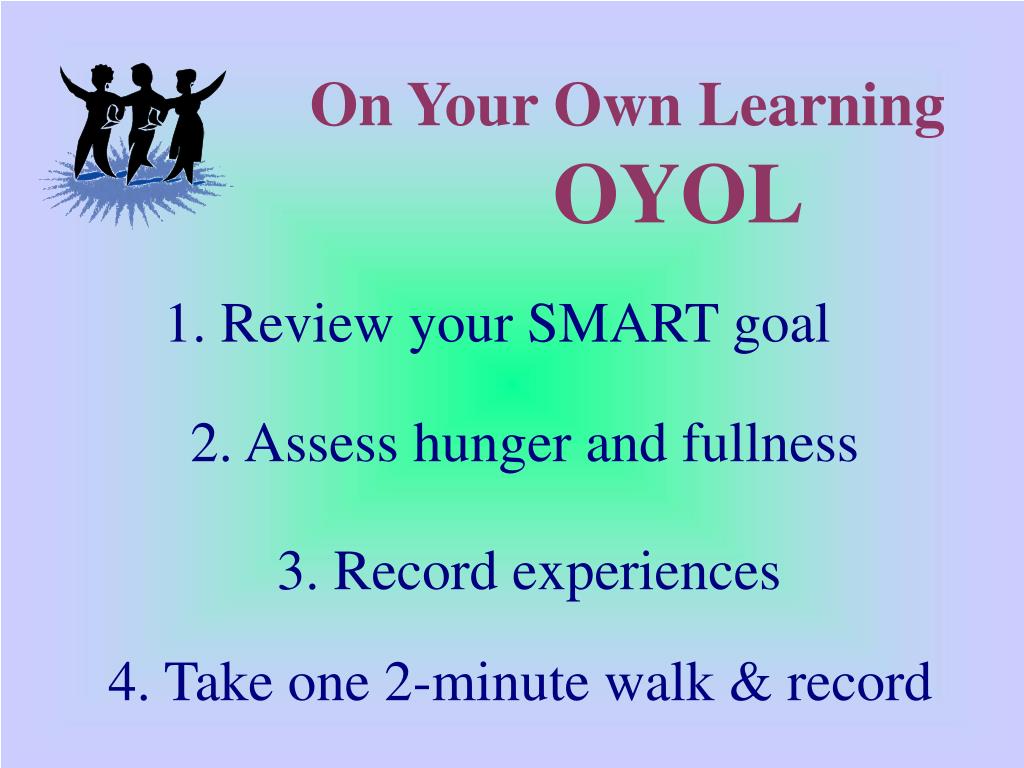 On Your Own Learning
OYOL

1. Review your SMART goal

2. Assess hunger and fullness

3. Record experiences

4. Take one 2-minute walk & record